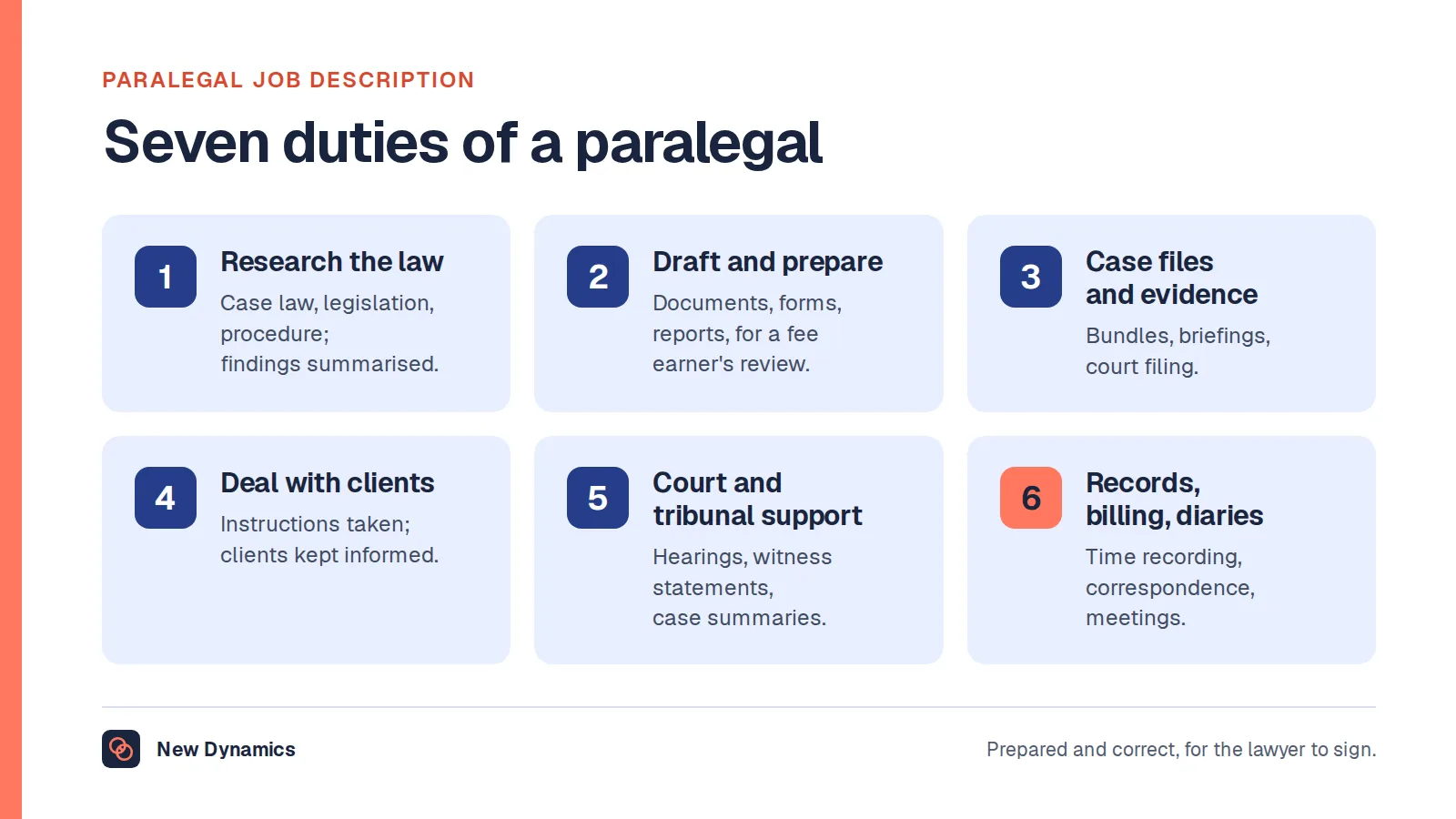 PARALEGAL JOB DESCRIPTION

Seven duties of a paralegal

1

Research the law

Case law, legislation, procedure; findings summarised.

2

Draft and prepare

Documents, forms, reports, for a fee earner's review.

3

Case files and evidence

Bundles, briefings, court filing.

4

Deal with clients

Instructions taken; clients kept informed.

5

Court and tribunal support

Hearings, witness statements, case summaries.

6

Records, billing, diaries

Time recording, correspondence, meetings.

New Dynamics

Prepared and correct, for the lawyer to sign.